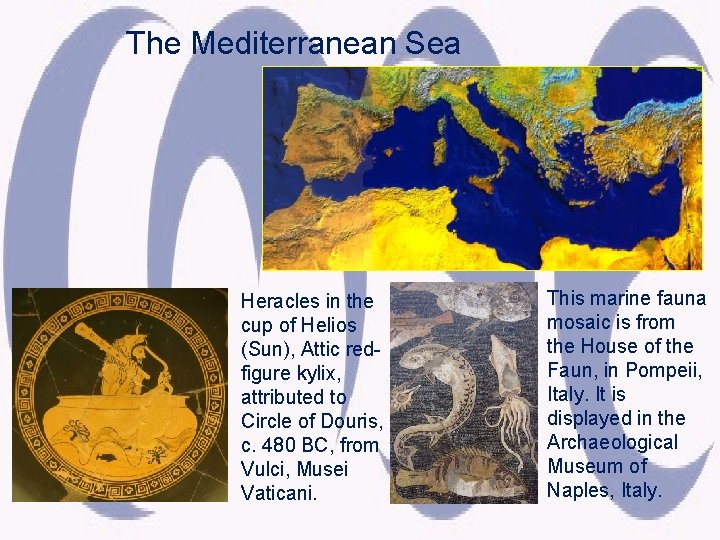 The Mediterranean Sea

Heracles in the cup of Helios (Sun), Attic red-figure kylix, attributed to Circle of Douris, c. 480 BC, from Vulci, Musei Vaticani.

This marine fauna mosaic is from the House of the Faun, in Pompeii, Italy. It is displayed in the Archaeological Museum of Naples, Italy.